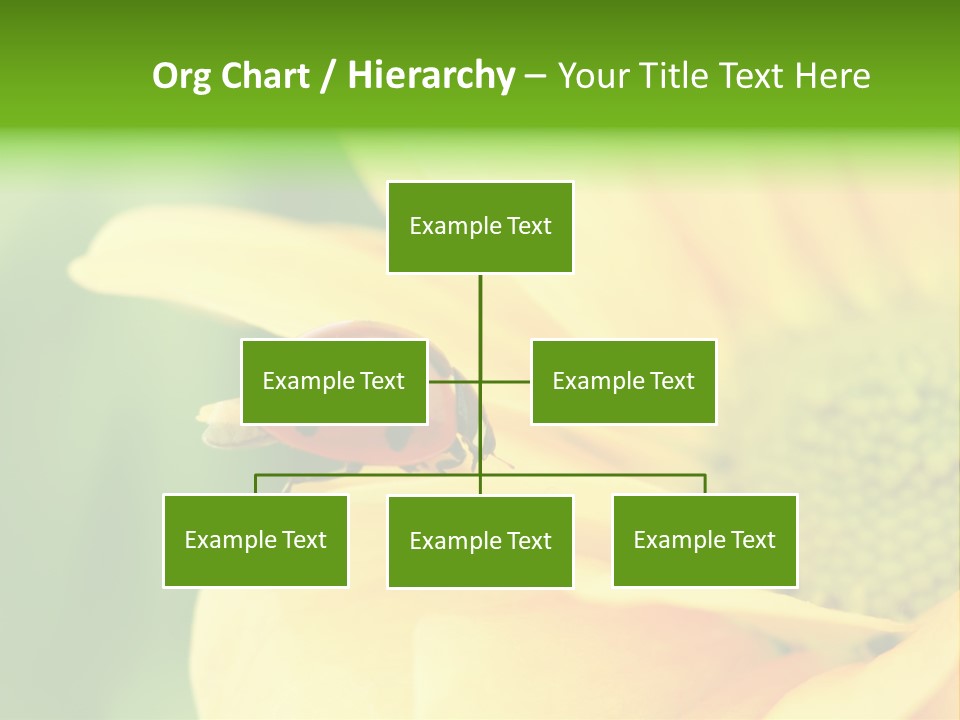 Org Chart / Hierarchy – Your Title Text Here

Example Text

Example Text

Example Text

Example Text

Example Text

Example Text